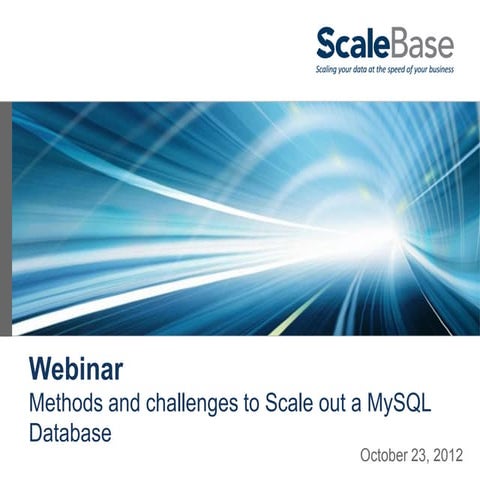 ScaleBase
Scaling your data at the speed of your business

Webinar
Methods and challenges to Scale out a MySQL Database

October 23, 2012